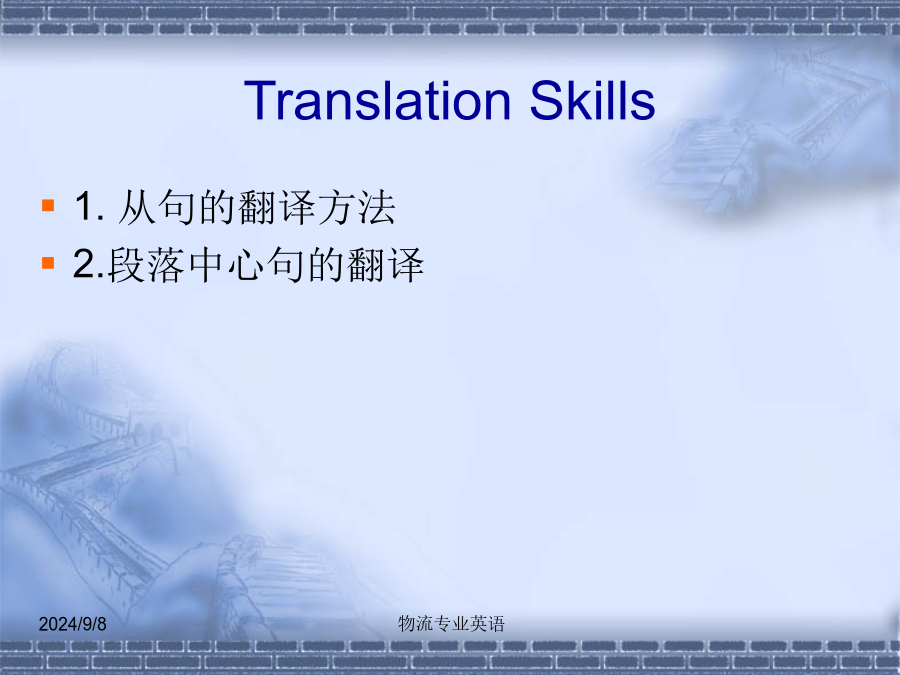 Translation Skills

1. 从句的翻译方法

2.段落中心句的翻译

2024/9/8

物流专业英语